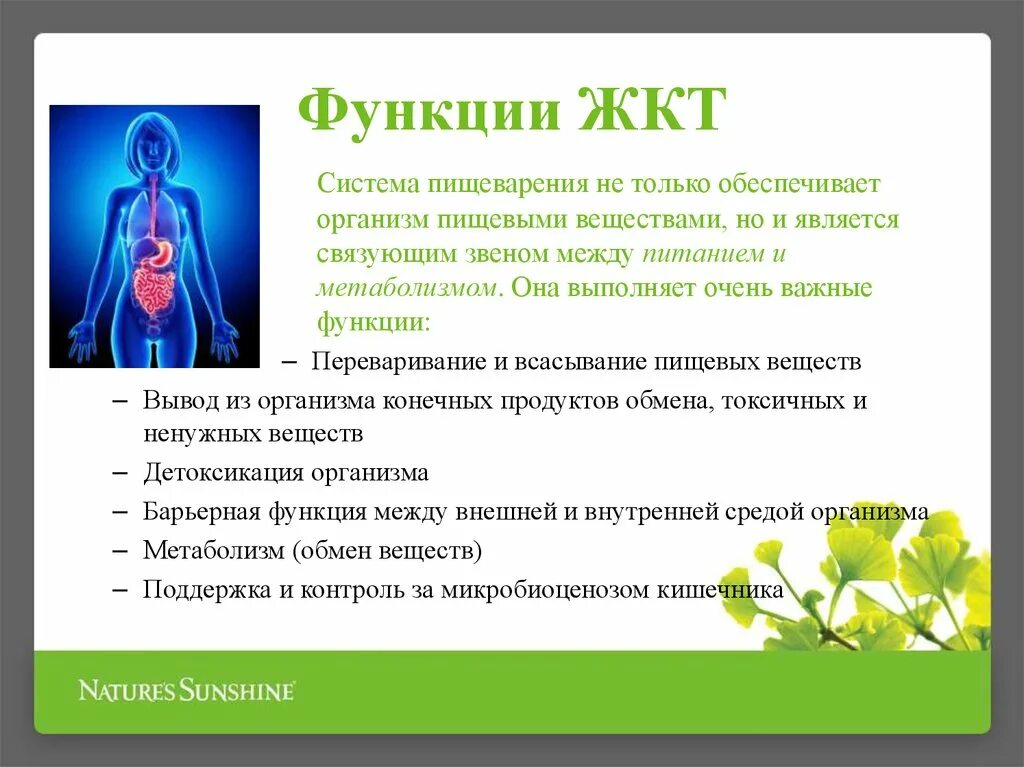 Функции ЖКТ

Система пищеварения не только обеспечивает организм пищевыми веществами, но и является связующим звеном между питанием и метаболизмом. Она выполняет очень важные функции:

– Переваривание и всасывание пищевых веществ
– Вывод из организма конечных продуктов обмена, токсичных и ненужных веществ
– Детоксикация организма
– Барьерная функция между внешней и внутренней средой организма
– Метаболизм (обмен веществ)
– Поддержка и контроль за микробиоценозом кишечника

NATURE'S SUNSHINE